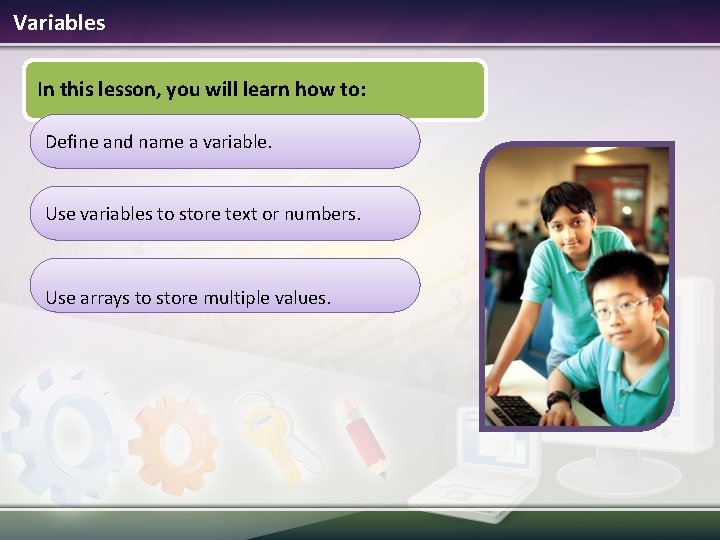 Variables

In this lesson, you will learn how to:

Define and name a variable.

Use variables to store text or numbers.

Use arrays to store multiple values.